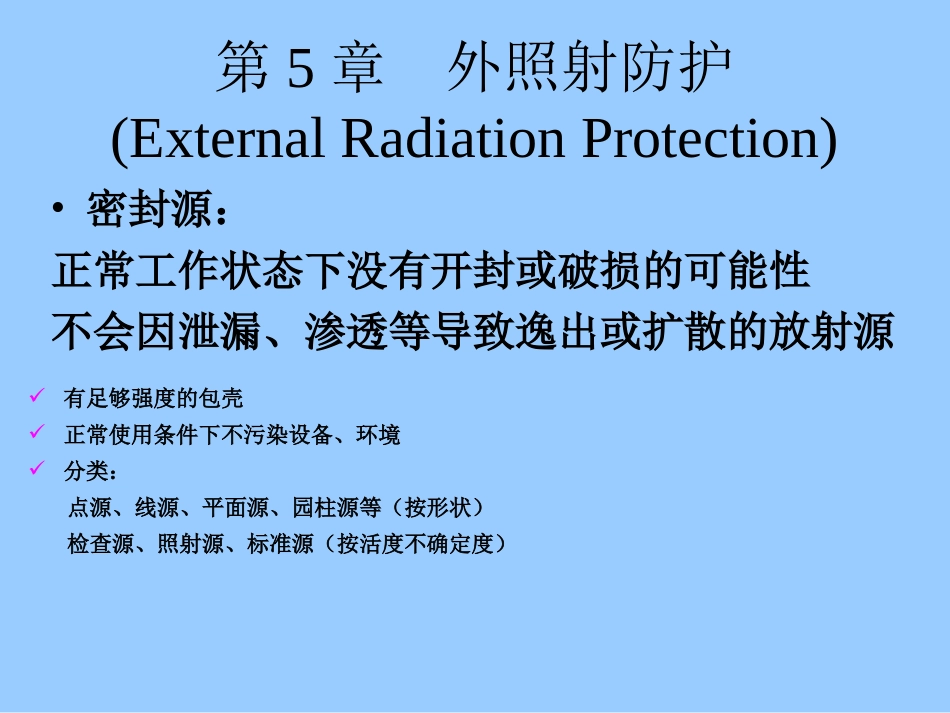 第5章 外照射防护
(External Radiation Protection)

• 密封源：

正常工作状态下没有开封或破损的可能性

不会因泄漏、渗透等导致逸出或扩散的放射源

✓ 有足够强度的包壳

✓ 正常使用条件下不污染设备、环境

✓ 分类：

点源、线源、平面源、园柱源等（按形状）

检查源、照射源、标准源（按活度不确定度）